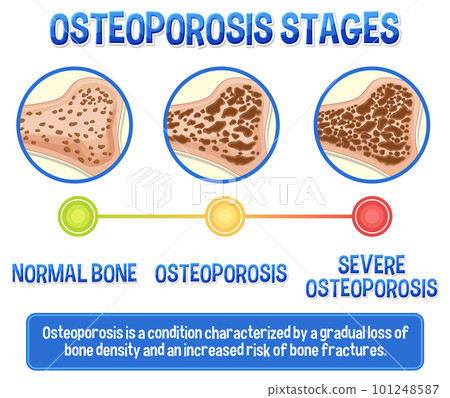 OSTEOPOROSIS STAGES

PIXTA

NORMAL BONE

OSTEOPOROSIS

SEVERE OSTEOPOROSIS

Osteoporosis is a condition characterized by a gradual loss of bone density and an increased risk of bone fractures.

pixtastock.com - 101248587